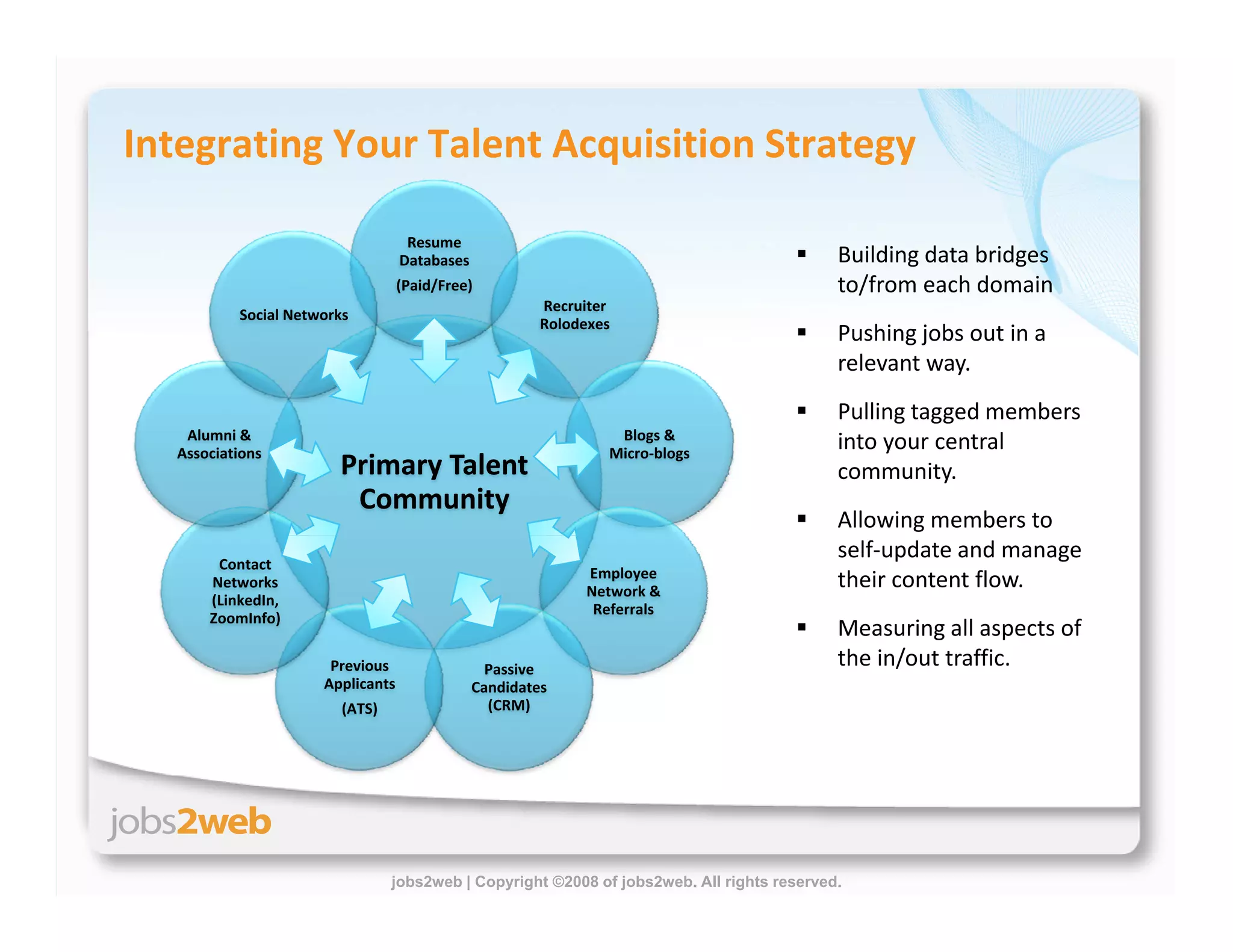 Integrating Your Talent Acquisition Strategy

Resume Databases (Paid/Free)

Recruiter Rolodexes

Blogs & Micro-blogs

Employee Network & Referrals

Passive Candidates (CRM)

Previous Applicants (ATS)

Contact Networks (LinkedIn, ZoomInfo)

Alumni & Associations

Social Networks

Primary Talent Community

▪ Building data bridges to/from each domain

▪ Pushing jobs out in a relevant way.

▪ Pulling tagged members into your central community.

▪ Allowing members to self-update and manage their content flow.

▪ Measuring all aspects of the in/out traffic.

jobs2web

jobs2web | Copyright ©2008 of jobs2web. All rights reserved.